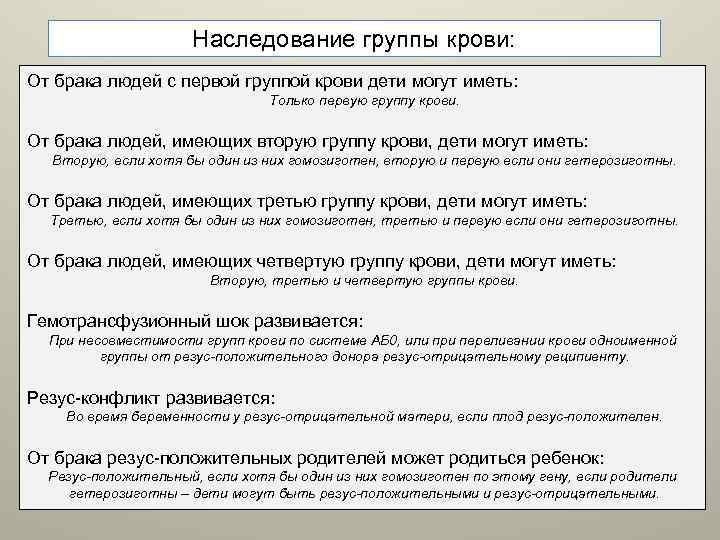 Наследование группы крови:

От брака людей с первой группой крови дети могут иметь:
Только первую группу крови.

От брака людей, имеющих вторую группу крови, дети могут иметь:
Вторую, если хотя бы один из них гомозиготен, вторую и первую если они гетерозиготны.

От брака людей, имеющих третью группу крови, дети могут иметь:
Третью, если хотя бы один из них гомозиготен, третью и первую если они гетерозиготны.

От брака людей, имеющих четвертую группу крови, дети могут иметь:
Вторую, третью и четвертую группы крови.

Гемотрансфузионный шок развивается:
При несовместимости групп крови по системе АБ0, или при переливании крови одноименной группы от резус-положительного донора резус-отрицательному реципиенту.

Резус-конфликт развивается:
Во время беременности у резус-отрицательной матери, если плод резус-положителен.

От брака резус-положительных родителей может родиться ребенок:
Резус-положительный, если хотя бы один из них гомозиготен по этому гену, если родители гетерозиготны – дети могут быть резус-положительными и резус-отрицательными.